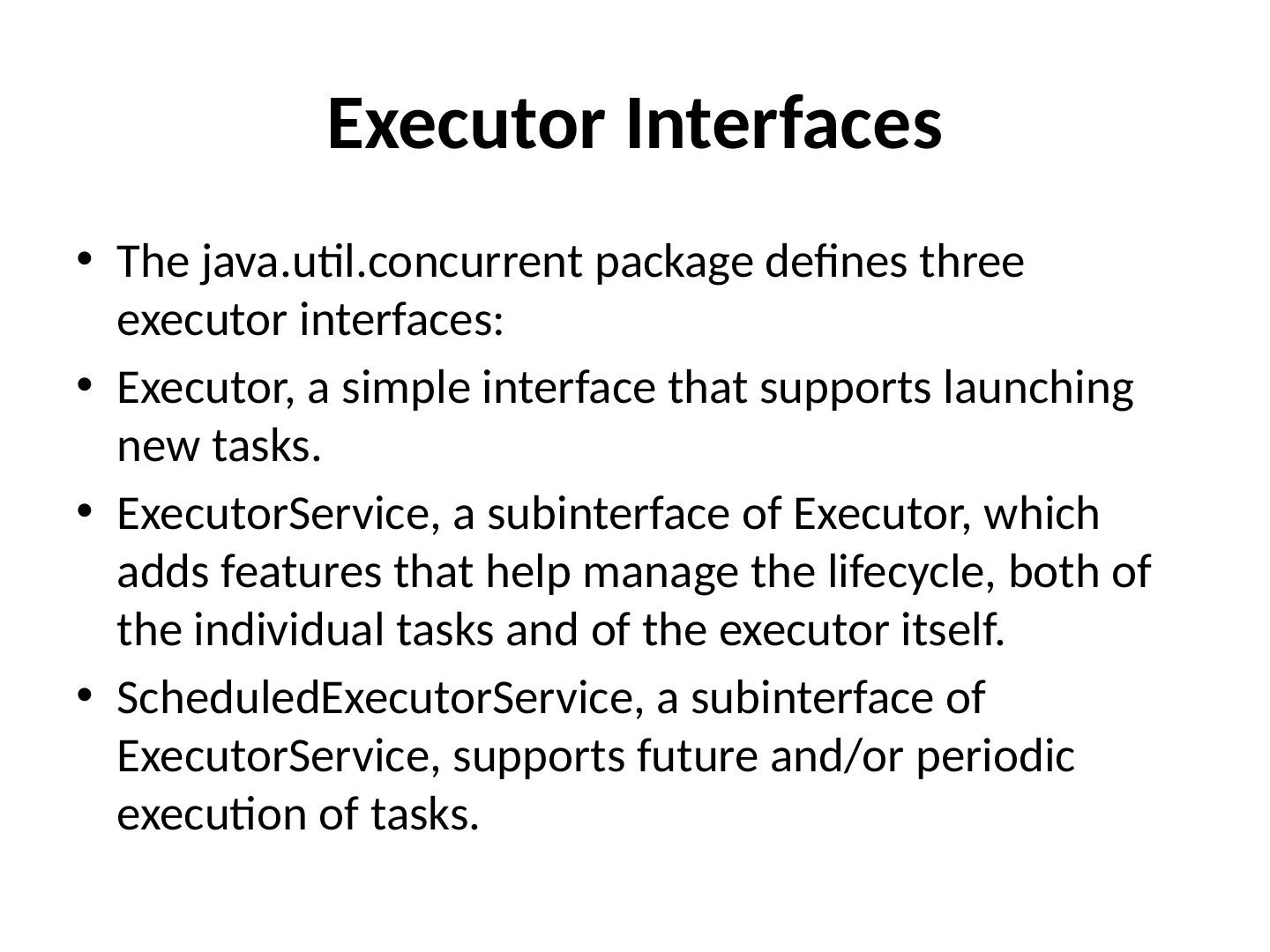 Executor Interfaces

• The java.util.concurrent package defines three executor interfaces:
• Executor, a simple interface that supports launching new tasks.
• ExecutorService, a subinterface of Executor, which adds features that help manage the lifecycle, both of the individual tasks and of the executor itself.
• ScheduledExecutorService, a subinterface of ExecutorService, supports future and/or periodic execution of tasks.